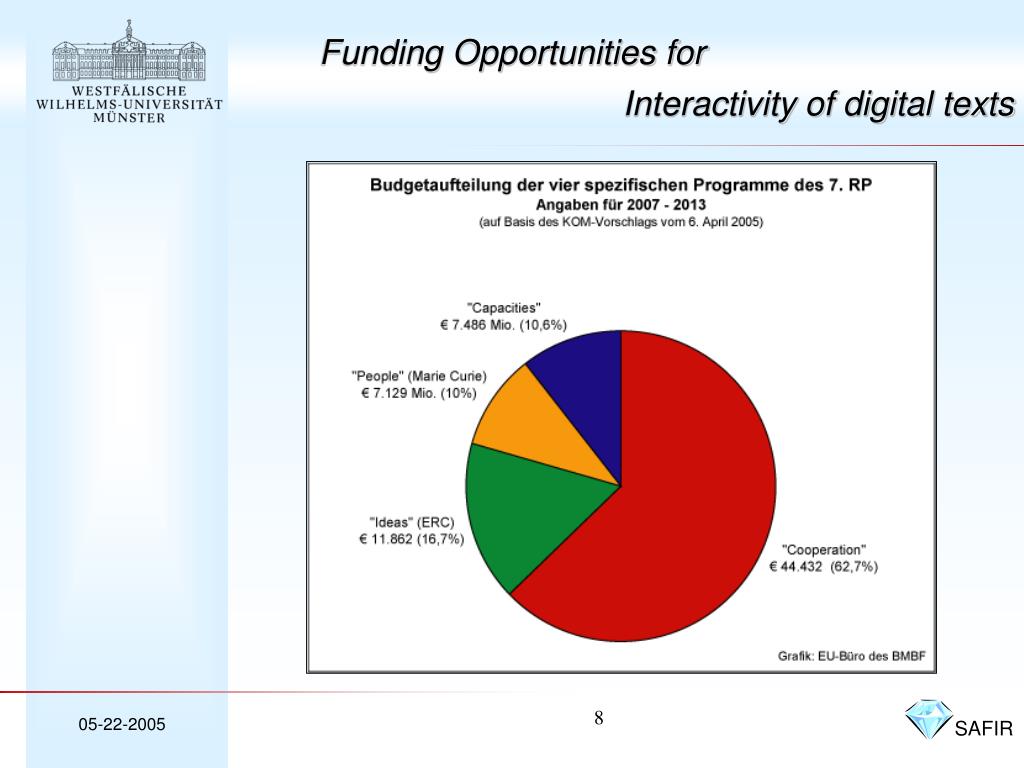 WESTFÄLISCHE
WILHELMS-UNIVERSITÄT
MÜNSTER

Funding Opportunities for
Interactivity of digital texts

Budgetaufteilung der vier spezifischen Programme des 7. RP
Angaben für 2007 - 2013
(auf Basis des KOM-Vorschlags vom 6. April 2005)

"Capacities"
€ 7.486 Mio. (10,6%)

"People" (Marie Curie)
€ 7.129 Mio. (10%)

"Ideas" (ERC)
€ 11.862 (16,7%)

"Cooperation"
€ 44.432 (62,7%)

Grafik: EU-Büro des BMBF

05-22-2005

8

SAFIR